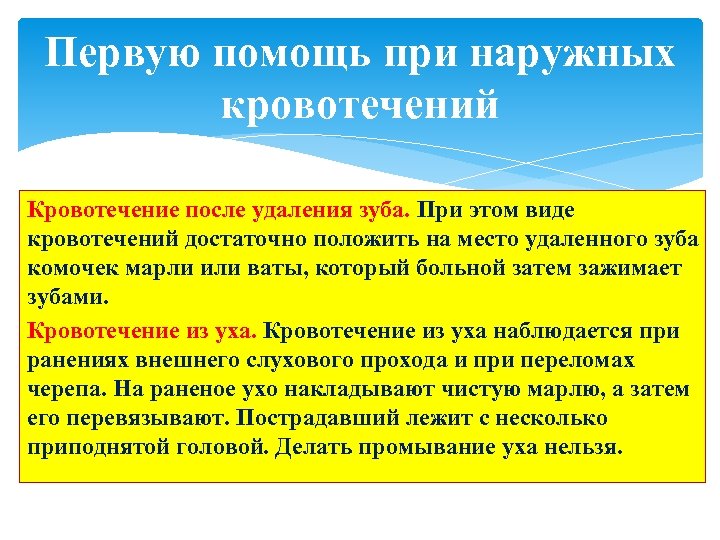 Первую помощь при наружных кровотечений

Кровотечение после удаления зуба. При этом виде кровотечений достаточно положить на место удаленного зуба комочек марли или ваты, который больной затем зажимает зубами.

Кровотечение из уха. Кровотечение из уха наблюдается при ранениях внешнего слухового прохода и при переломах черепа. На раненое ухо накладывают чистую марлю, а затем его перевязывают. Пострадавший лежит с несколько приподнятой головой. Делать промывание уха нельзя.